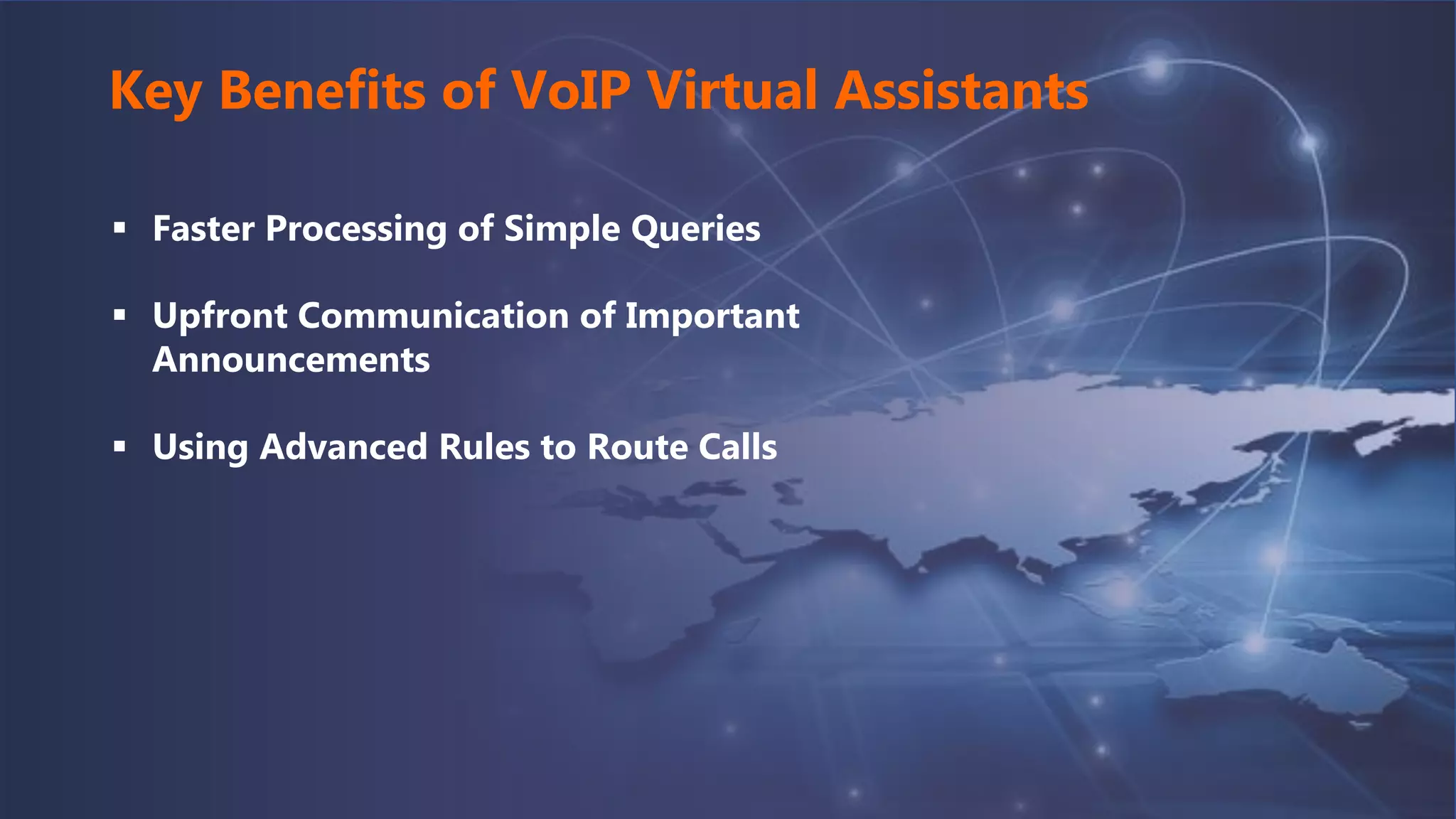 Key Benefits of VoIP Virtual Assistants

▪ Faster Processing of Simple Queries

▪ Upfront Communication of Important Announcements

▪ Using Advanced Rules to Route Calls